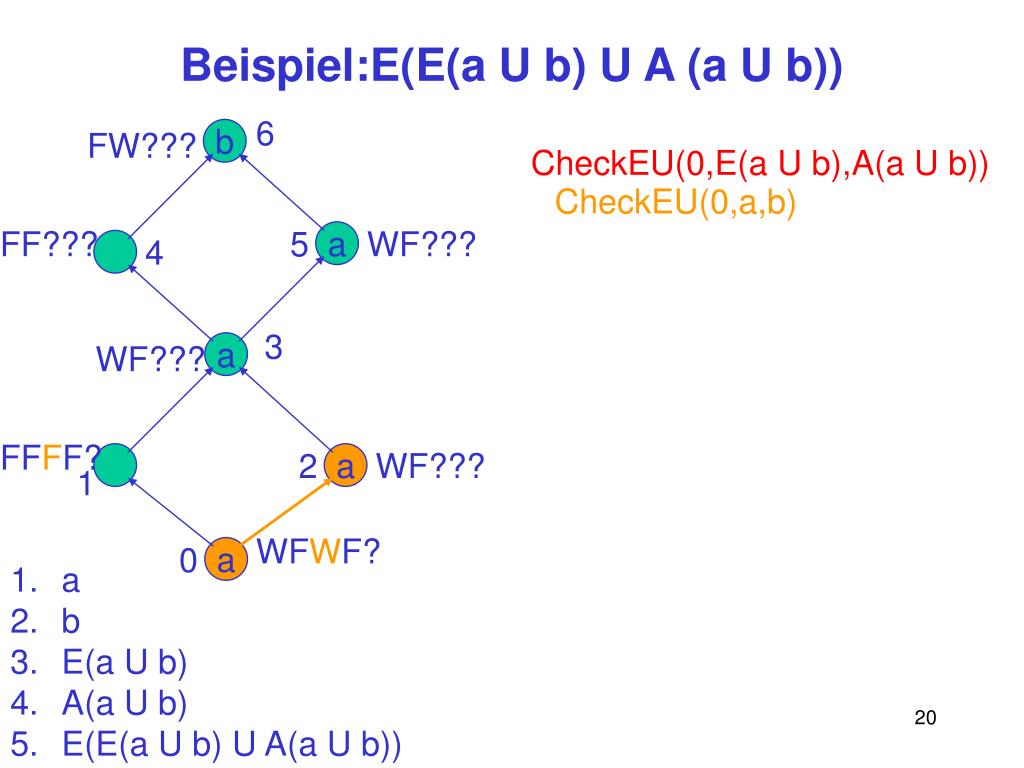 Beispiel:E(E(a U b) U A (a U b))

FW??? b 6

FF??? 4

5 a WF???

WF??? a 3

FFFF? 1

2 a WF???

0 a WFWF?

CheckEU(0,E(a U b),A(a U b))
CheckEU(0,a,b)

1. a
2. b
3. E(a U b)
4. A(a U b)
5. E(E(a U b) U A(a U b))

20